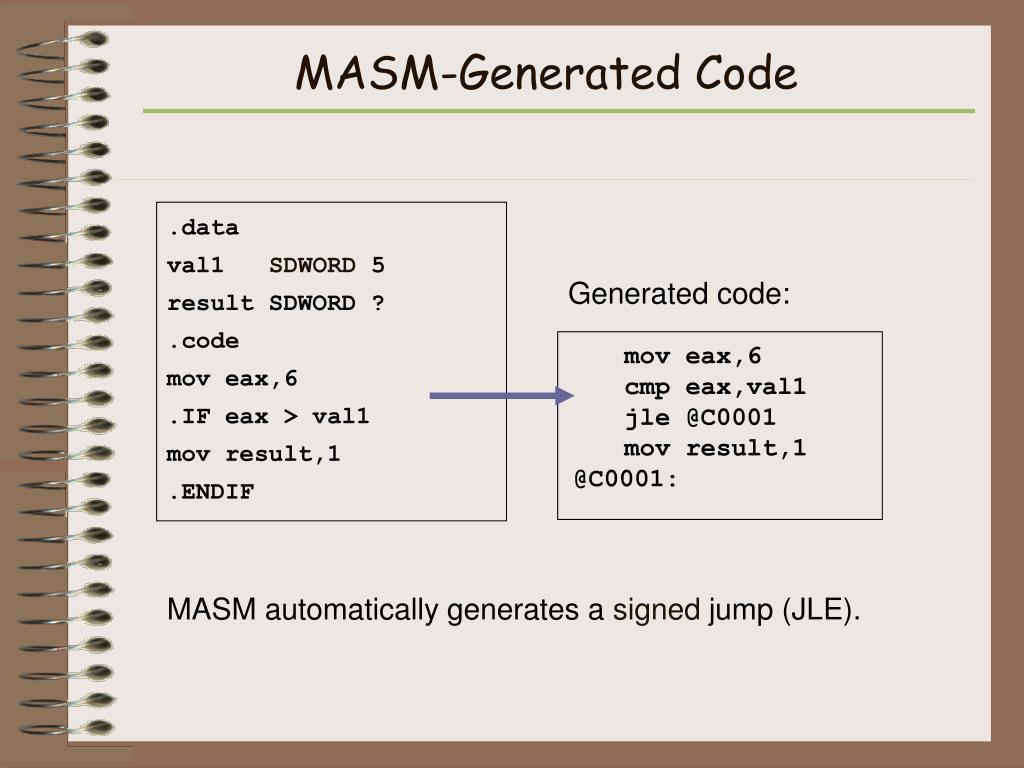 MASM-Generated Code

.data
val1   SDWORD 5
result SDWORD ?
.code
mov eax,6
.IF eax > val1
mov result,1
.ENDIF

Generated code:

mov eax,6
cmp eax,val1
jle @C0001
mov result,1
@C0001:

MASM automatically generates a signed jump (JLE).